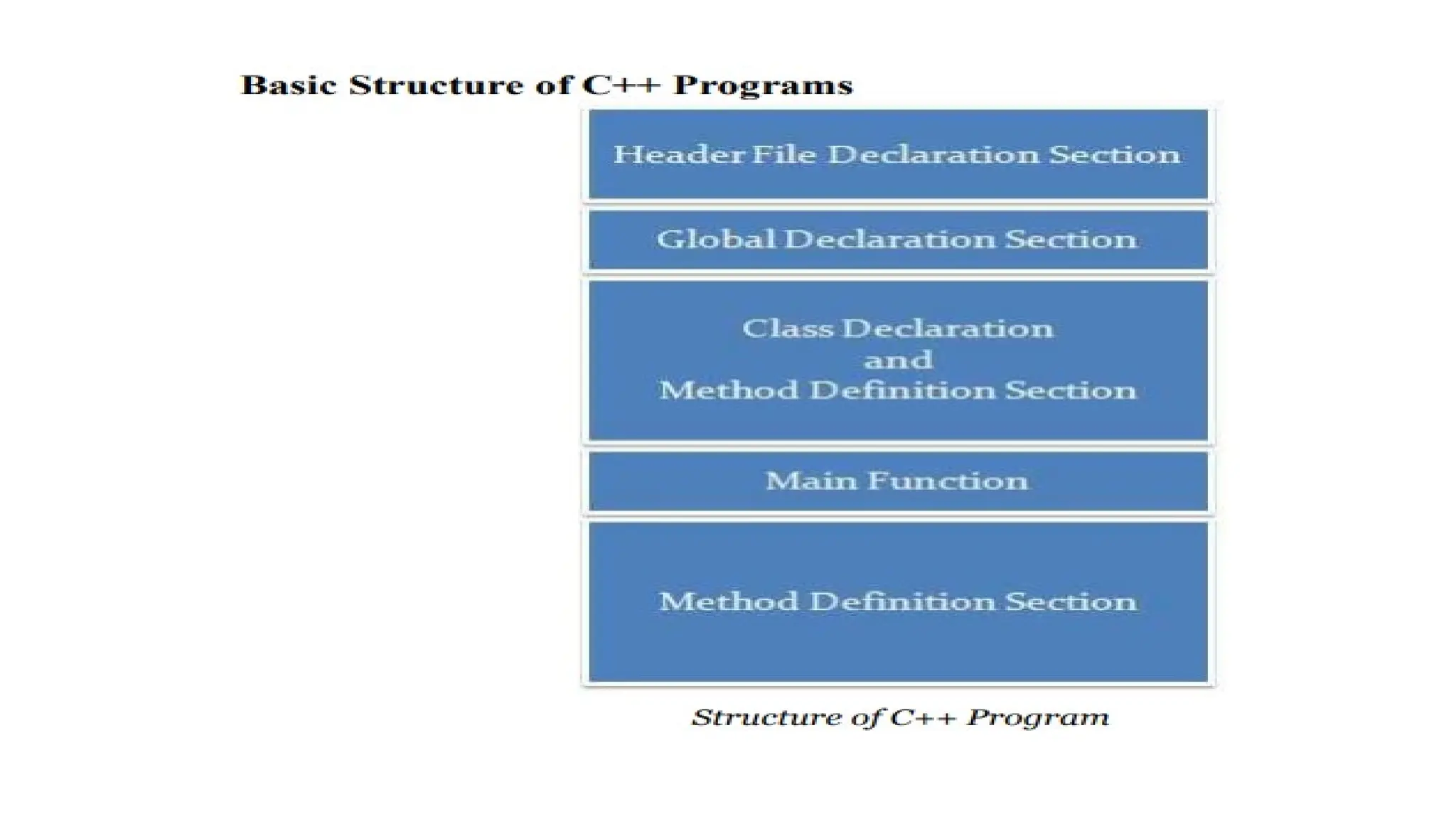 Basic Structure of C++ Programs

Header File Declaration Section

Global Declaration Section

Class Declaration
and
Method Definition Section

Main Function

Method Definition Section

Structure of C++ Program